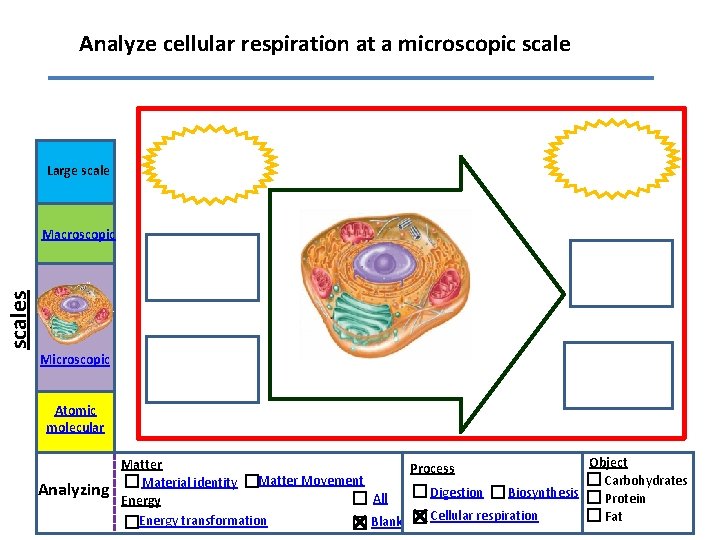 Analyze cellular respiration at a microscopic scale

scales

Large scale

Macroscopic

Microscopic

Atomic molecular

Analyzing

Matter
☐ Material identity ☐ Matter Movement
Energy
☐ Energy transformation
☐ All
☑ Blank

Process
☐ Digestion ☐ Biosynthesis
☑ Cellular respiration

Object
☐ Carbohydrates
☐ Protein
☐ Fat